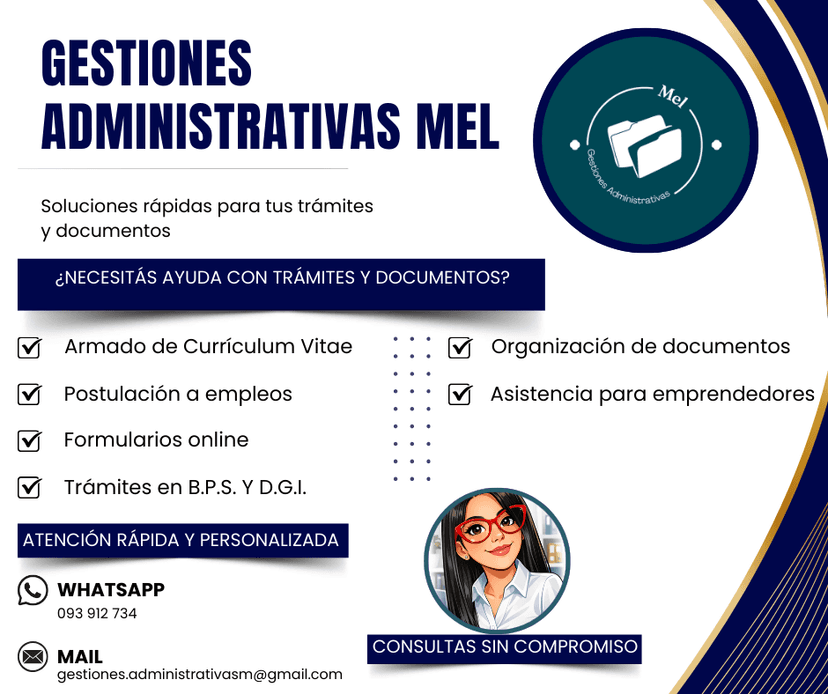 GESTIONES ADMINISTRATIVAS MEL

Mel
Gestiones Administrativas

Soluciones rápidas para tus trámites y documentos

¿NECESITÁS AYUDA CON TRÁMITES Y DOCUMENTOS?

Armado de Currículum Vitae

Postulación a empleos

Formularios online

Trámites en B.P.S. Y D.G.I.

Organización de documentos

Asistencia para emprendedores

ATENCIÓN RÁPIDA Y PERSONALIZADA

WHATSAPP
093 912 734

MAIL
gestiones.administrativasm@gmail.com

CONSULTAS SIN COMPROMISO